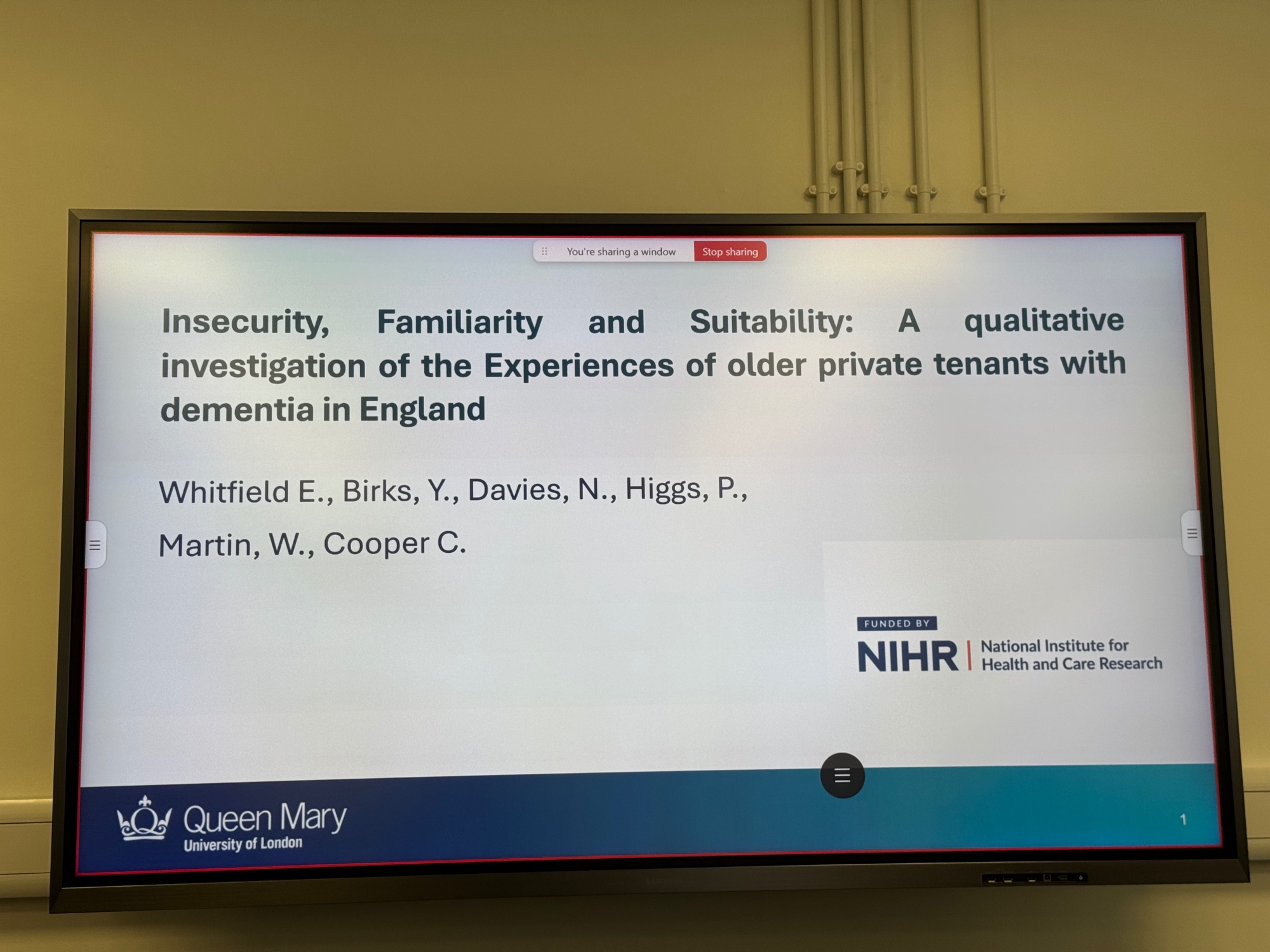 You're sharing a window Stop sharing

Insecurity, Familiarity and Suitability: A qualitative investigation of the Experiences of older private tenants with dementia in England

Whitfield E., Birks, Y., Davies, N., Higgs, P.,

Martin, W., Cooper C.

FUNDED BY
NIHR | National Institute for Health and Care Research

Queen Mary
University of London

1